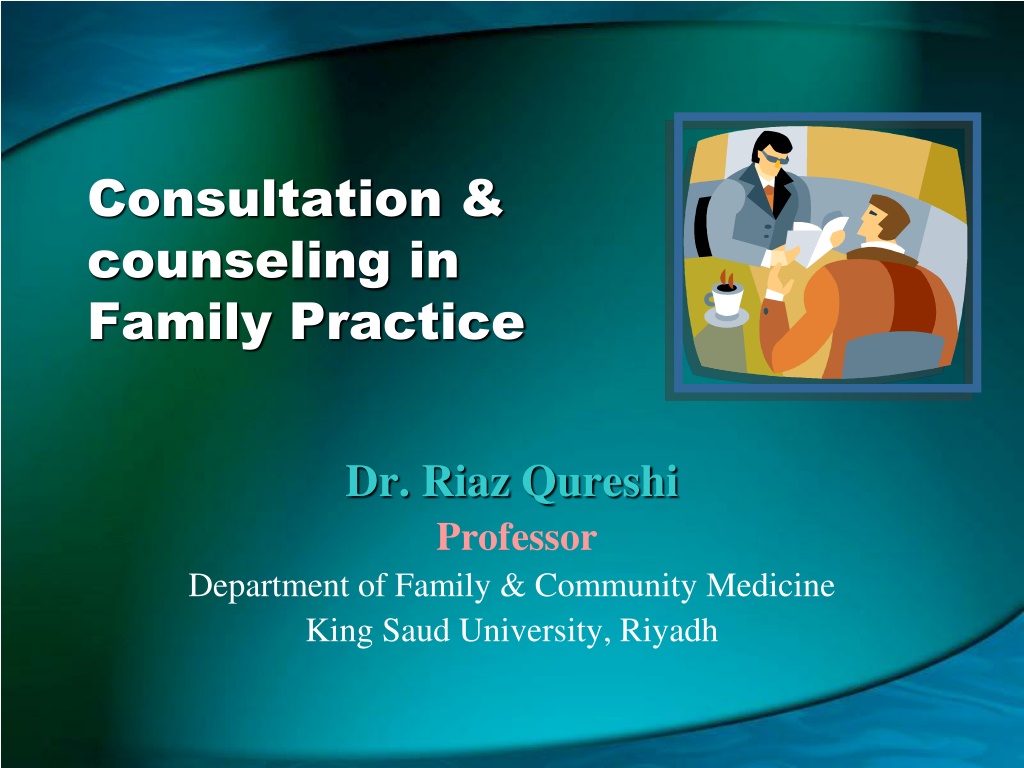 Consultation & counseling in Family Practice

Dr. Riaz Qureshi
Professor
Department of Family & Community Medicine
King Saud University, Riyadh